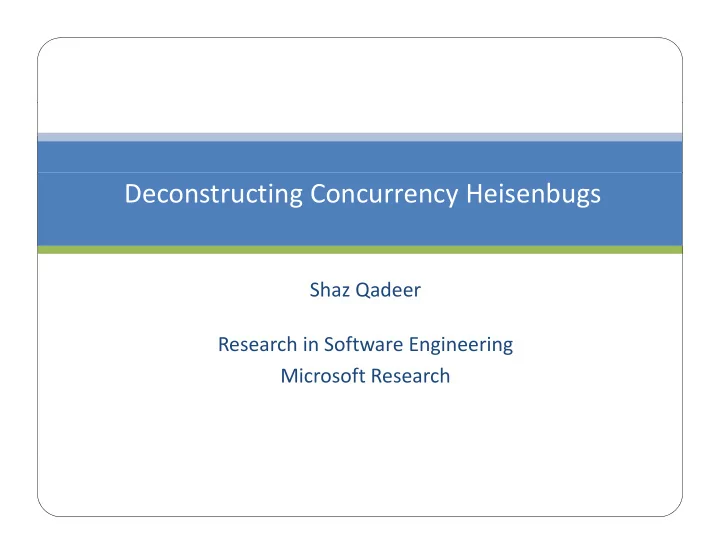 Deconstructing Concurrency Heisenbugs

Shaz Qadeer

Research in Software Engineering
Microsoft Research